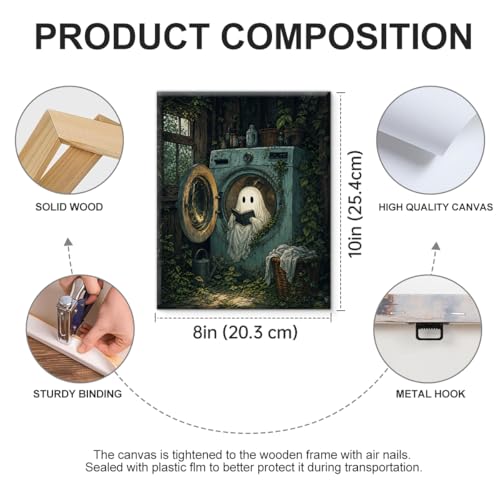 PRODUCT COMPOSITION

SOLID WOOD

10in (25.4cm)

HIGH QUALITY CANVAS

8in (20.3 cm)

STURDY BINDING

METAL HOOK

The canvas is tightened to the wooden frame with air nails. Sealed with plastic flm to better protect it during transportation.